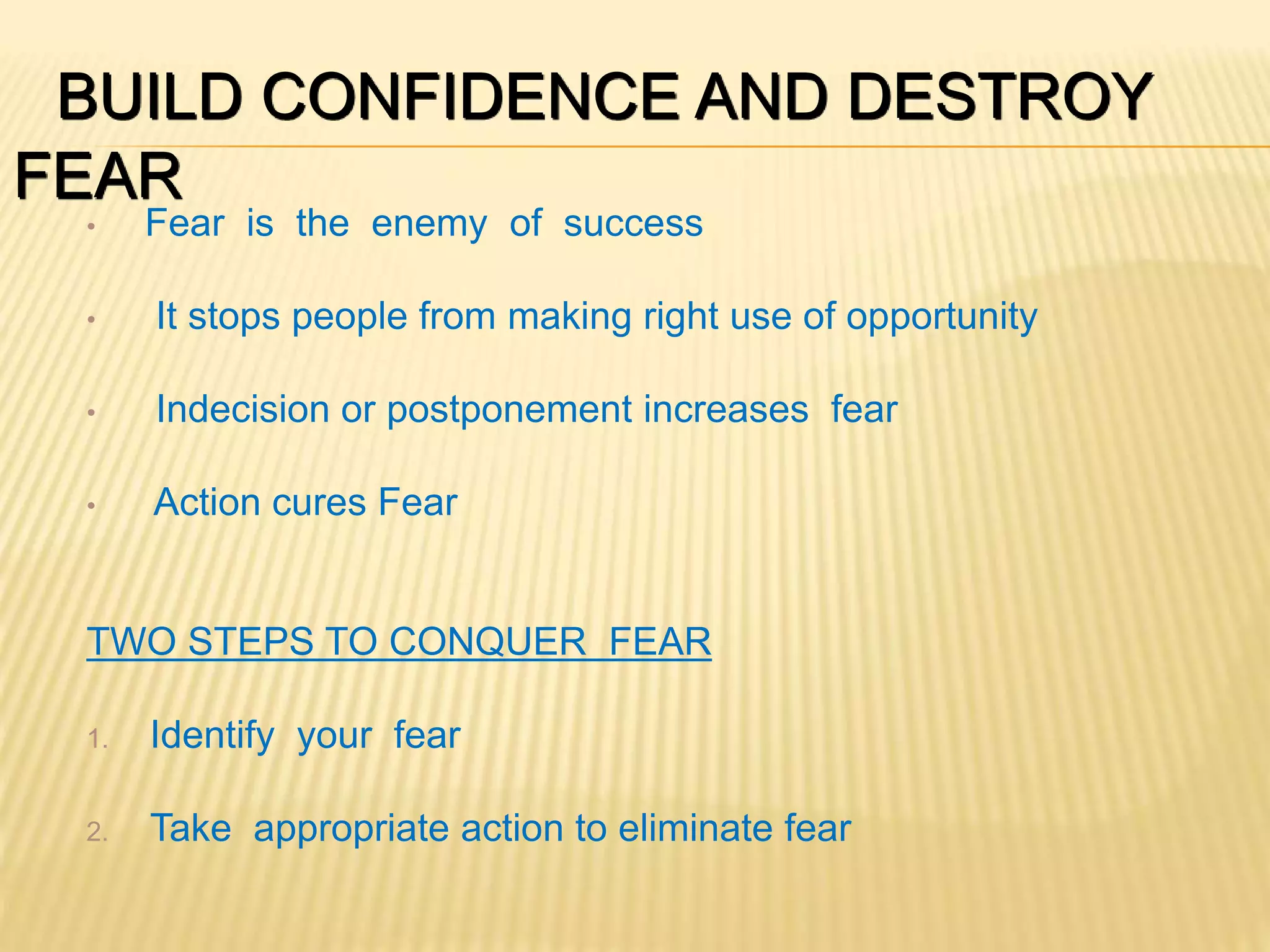 BUILD CONFIDENCE AND DESTROY FEAR

• Fear is the enemy of success

• It stops people from making right use of opportunity

• Indecision or postponement increases fear

• Action cures Fear

TWO STEPS TO CONQUER FEAR

1. Identify your fear

2. Take appropriate action to eliminate fear